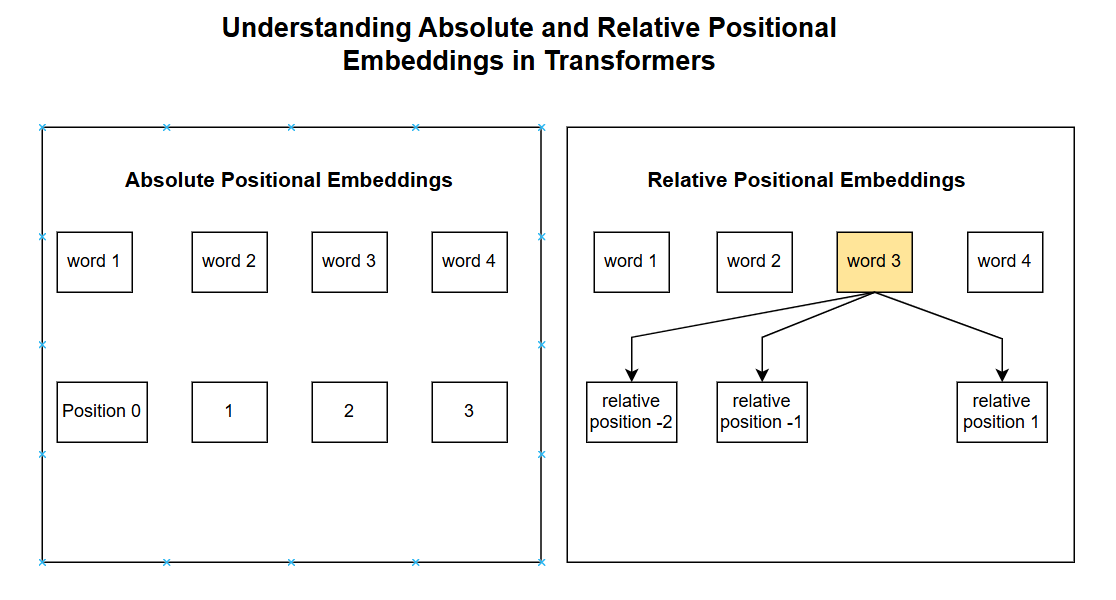 Understanding Absolute and Relative Positional Embeddings in Transformers

Absolute Positional Embeddings

word 1

word 2

word 3

word 4

Position 0

1

2

3

Relative Positional Embeddings

word 1

word 2

word 3

word 4

relative position -2

relative position -1

relative position 1